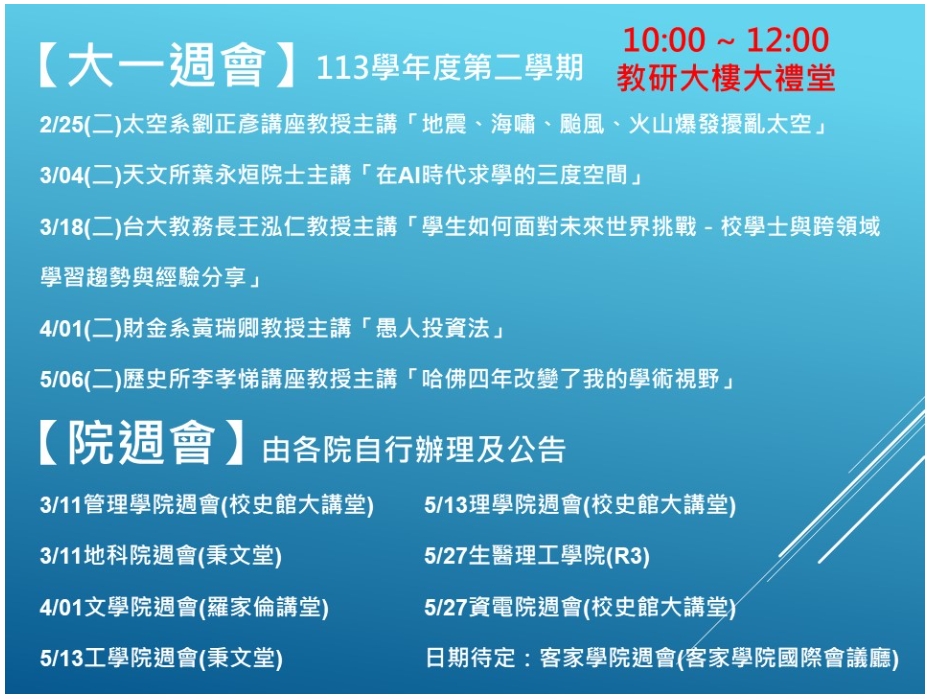 【大一週會】113學年度第二學期

10:00 ~ 12:00
教研大樓大禮堂

2/25(二)太空系劉正彥講座教授主講「地震、海嘯、颱風、火山爆發擾亂太空」

3/04(二)天文所葉永烜院士主講「在AI時代求學的三度空間」

3/18(二)台大教務長王泓仁教授主講「學生如何面對未來世界挑戰 - 校學士與跨領域學習趨勢與經驗分享」

4/01(二)財金系黃瑞卿教授主講「愚人投資法」

5/06(二)歷史所李孝悌講座教授主講「哈佛四年改變了我的學術視野」

【院週會】由各院自行辦理及公告

3/11管理學院週會(校史館大講堂)

3/11地科院週會(秉文堂)

4/01文學院週會(羅家倫講堂)

5/13工學院週會(秉文堂)

5/13理學院週會(校史館大講堂)

5/27生醫理工學院(R3)

5/27資電院週會(校史館大講堂)

日期待定：客家學院週會(客家學院國際會議廳)